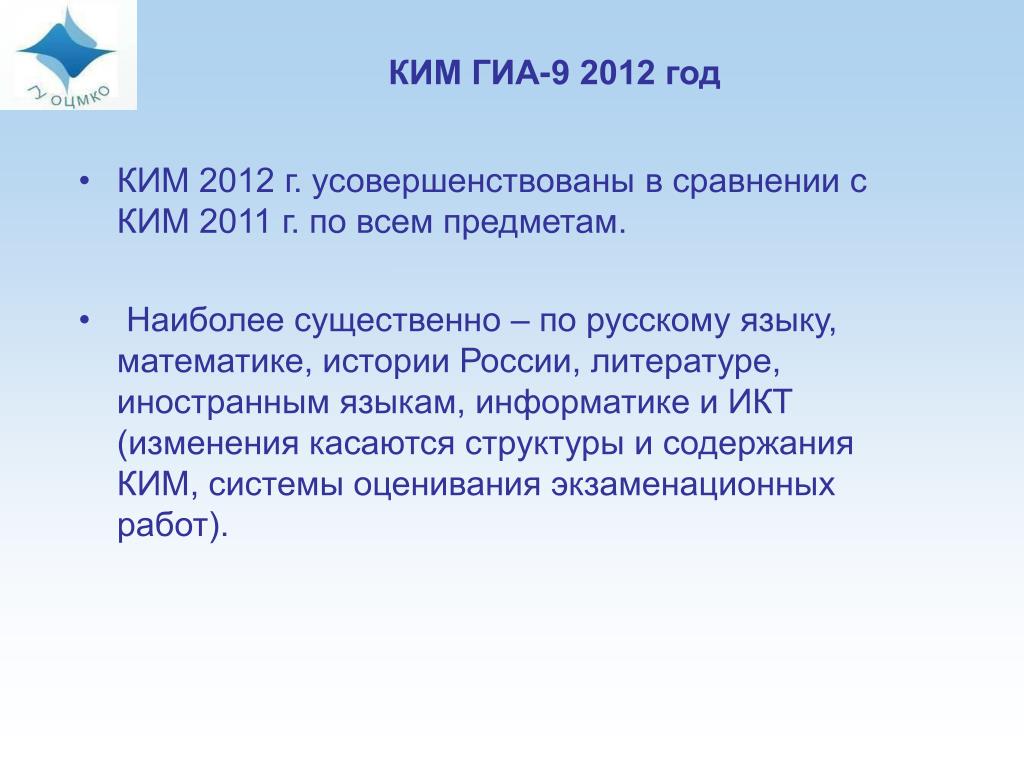 ГУ ОЦМКО

КИМ ГИА-9 2012 год

• КИМ 2012 г. усовершенствованы в сравнении с КИМ 2011 г. по всем предметам.

• Наиболее существенно – по русскому языку, математике, истории России, литературе, иностранным языкам, информатике и ИКТ (изменения касаются структуры и содержания КИМ, системы оценивания экзаменационных работ).